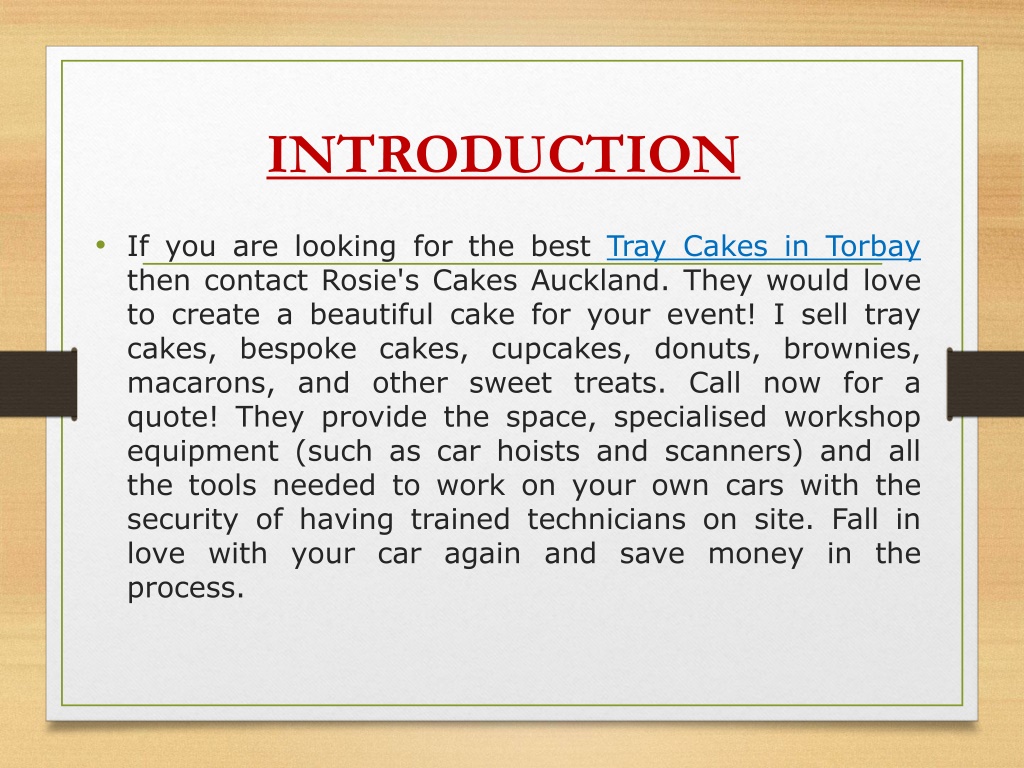 INTRODUCTION

• If you are looking for the best Tray Cakes in Torbay then contact Rosie's Cakes Auckland. They would love to create a beautiful cake for your event! I sell tray cakes, bespoke cakes, cupcakes, donuts, brownies, macarons, and other sweet treats. Call now for a quote! They provide the space, specialised workshop equipment (such as car hoists and scanners) and all the tools needed to work on your own cars with the security of having trained technicians on site. Fall in love with your car again and save money in the process.